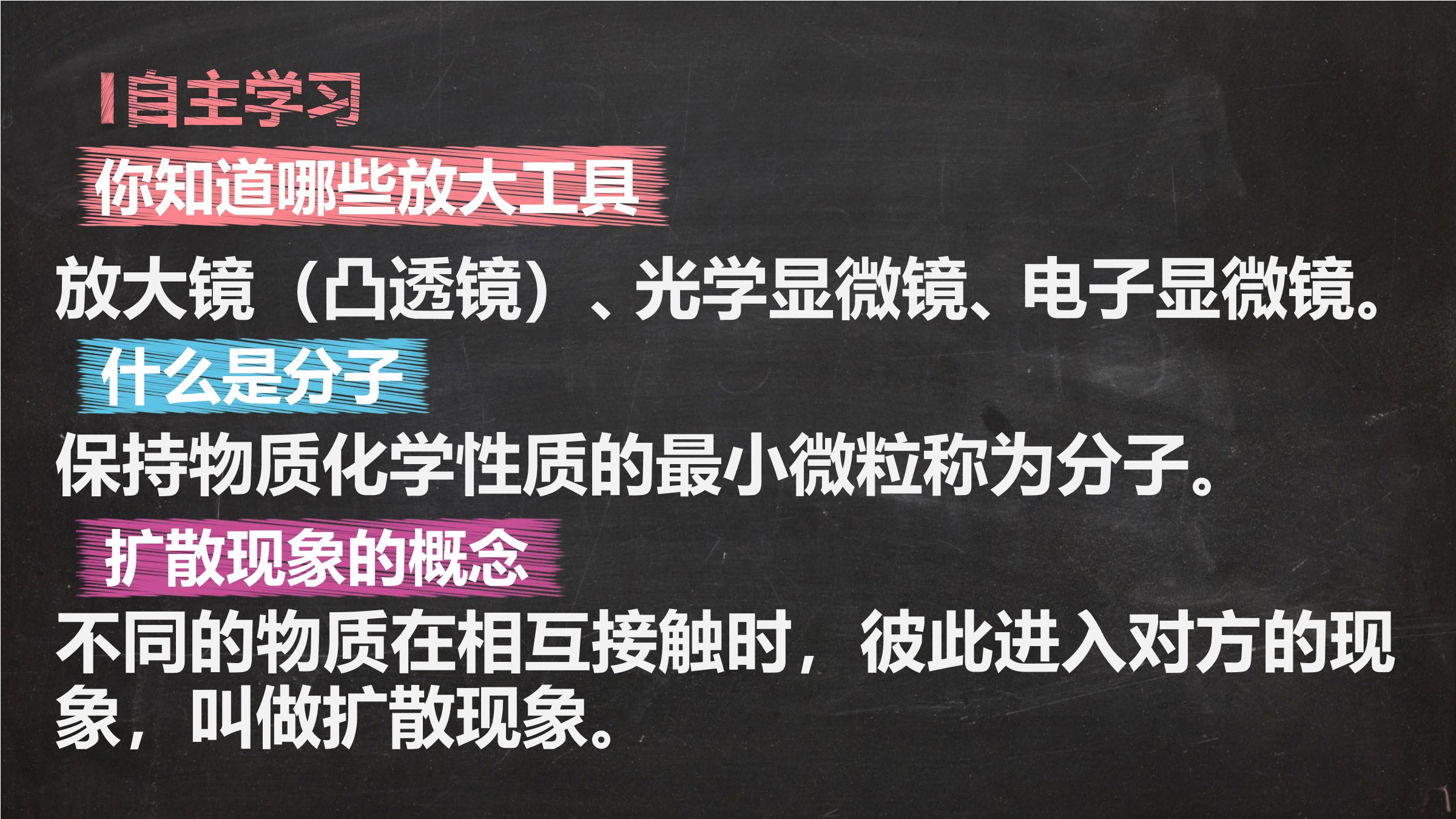 自主学习

你知道哪些放大工具

放大镜（凸透镜）、光学显微镜、电子显微镜。

什么是分子

保持物质化学性质的最小微粒称为分子。

扩散现象的概念

不同的物质在相互接触时，彼此进入对方的现象，叫做扩散现象。